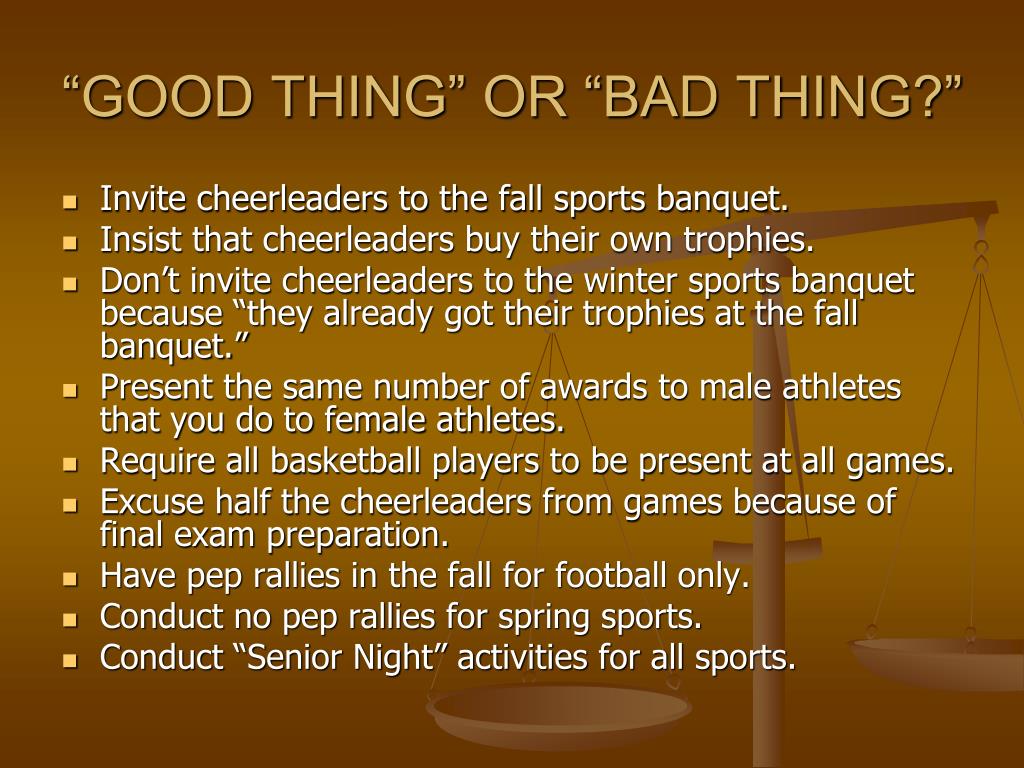 “GOOD THING” OR “BAD THING?”

- Invite cheerleaders to the fall sports banquet.
- Insist that cheerleaders buy their own trophies.
- Don’t invite cheerleaders to the winter sports banquet because “they already got their trophies at the fall banquet.”
- Present the same number of awards to male athletes that you do to female athletes.
- Require all basketball players to be present at all games.
- Excuse half the cheerleaders from games because of final exam preparation.
- Have pep rallies in the fall for football only.
- Conduct no pep rallies for spring sports.
- Conduct “Senior Night” activities for all sports.